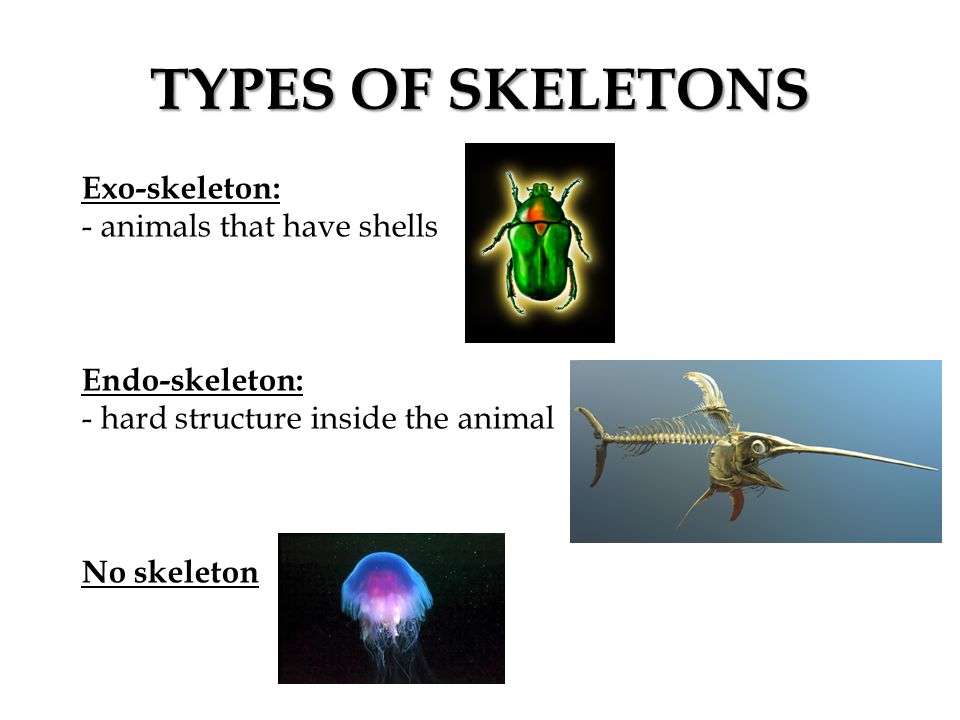 TYPES OF SKELETONS

Exo-skeleton:
- animals that have shells

Endo-skeleton:
- hard structure inside the animal

No skeleton